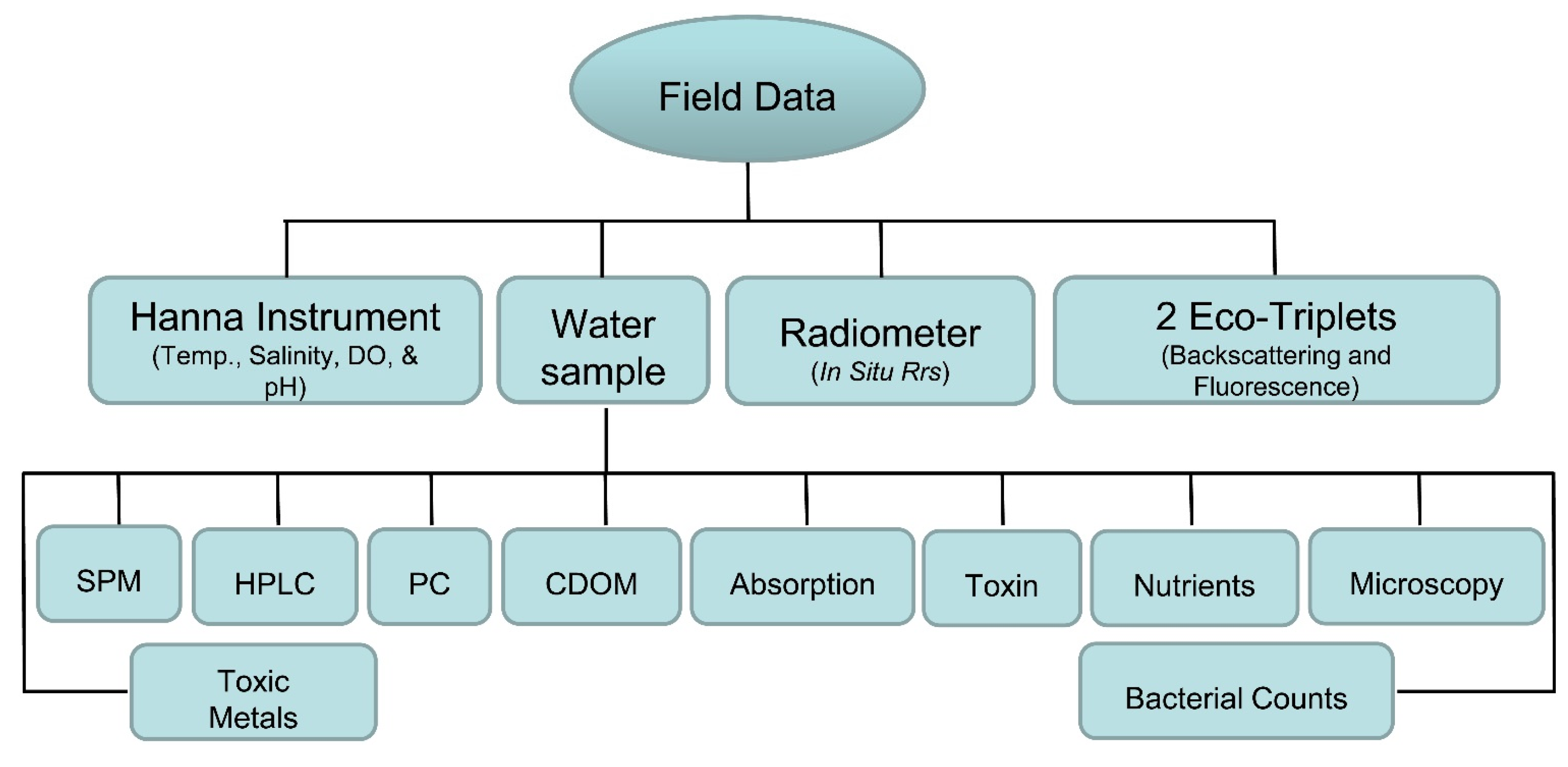 Field Data

Hanna Instrument
(Temp., Salinity, DO, & pH)

Water sample

Radiometer
(In Situ Rrs)

2 Eco-Triplets
(Backscattering and Fluorescence)

SPM

HPLC

PC

CDOM

Absorption

Toxin

Nutrients

Microscopy

Toxic Metals

Bacterial Counts